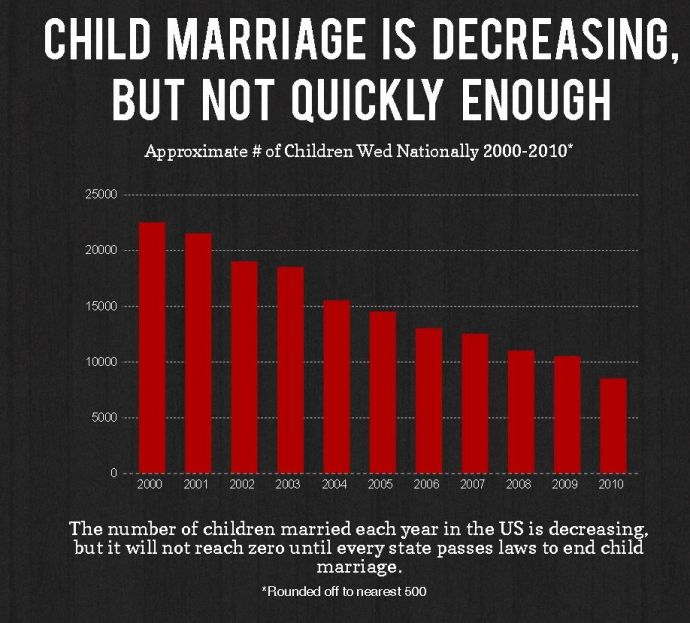 CHILD MARRIAGE IS DECREASING, BUT NOT QUICKLY ENOUGH

Approximate # of Children Wed Nationally 2000-2010*

25000
20000
15000
10000
5000
0

2000 2001 2002 2003 2004 2005 2006 2007 2008 2009 2010

The number of children married each year in the US is decreasing, but it will not reach zero until every state passes laws to end child marriage.

*Rounded off to nearest 500